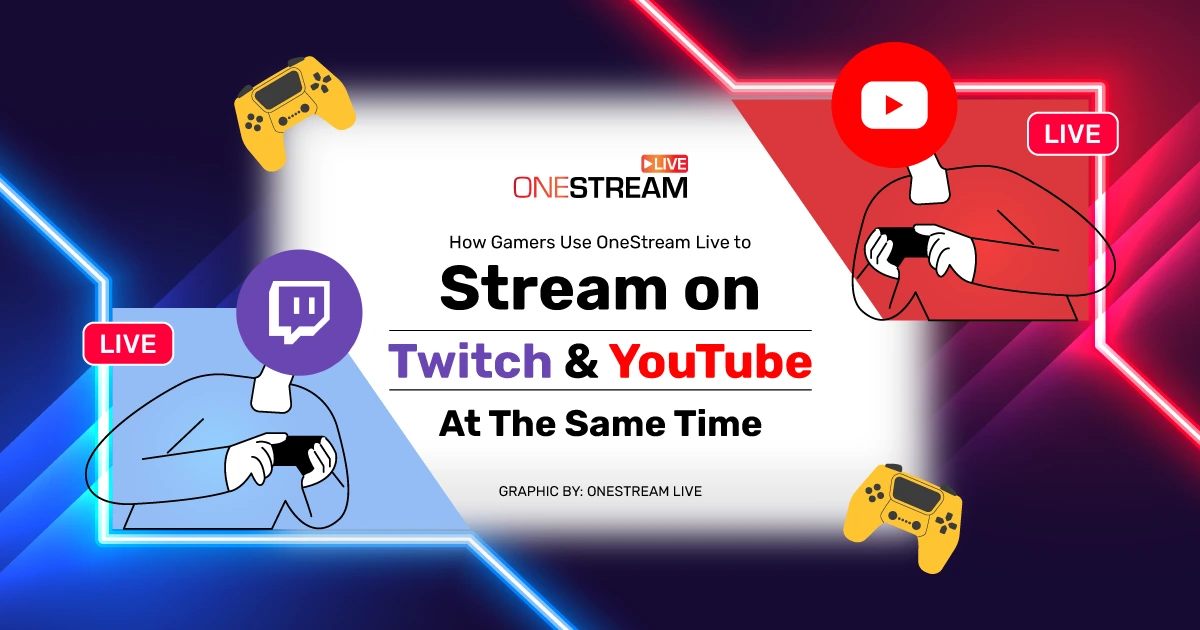 LIVE

LIVE

LIVE
ONESTREAM

How Gamers Use OneStream Live to

Stream on

Twitch & YouTube

At The Same Time

GRAPHIC BY: ONESTREAM LIVE